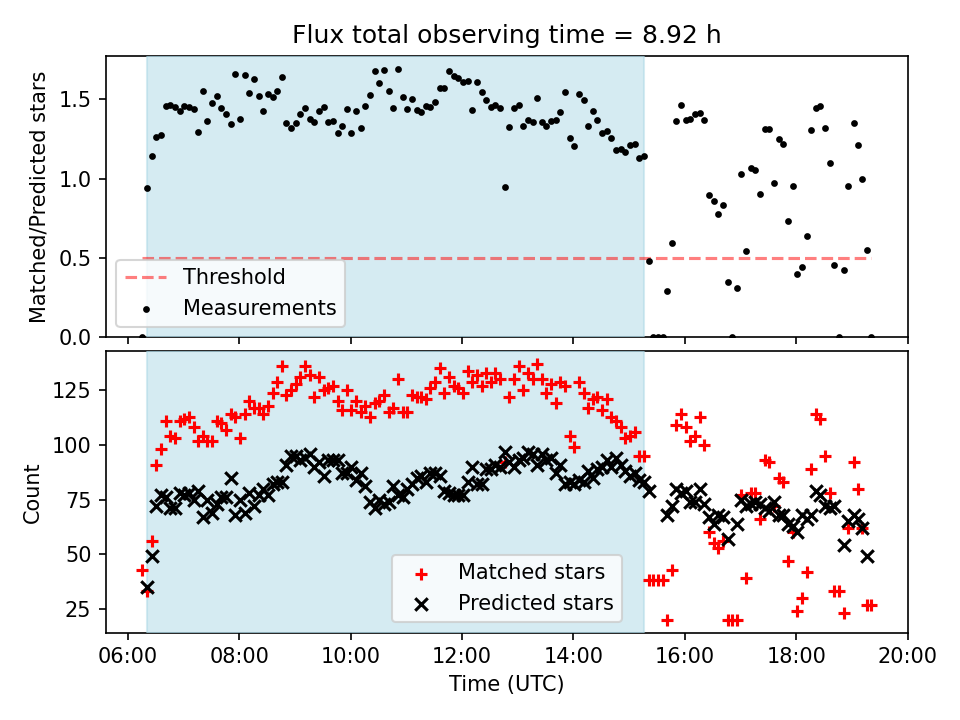 Flux total observing time = 8.92 h

Matched/Predicted stars

1.5
1.0
0.5
0.0

Threshold
Measurements

Count

125
100
75
50
25

Matched stars
Predicted stars

06:00 08:00 10:00 12:00 14:00 16:00 18:00 20:00
Time (UTC)